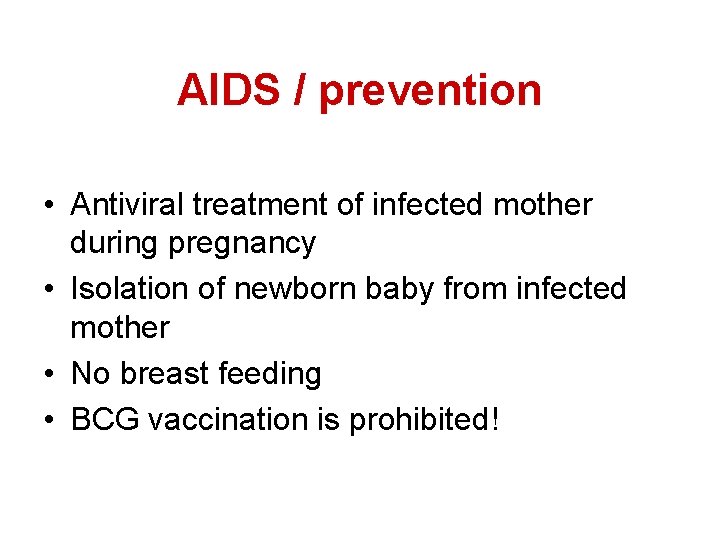 AIDS / prevention

• Antiviral treatment of infected mother during pregnancy
• Isolation of newborn baby from infected mother
• No breast feeding
• BCG vaccination is prohibited!